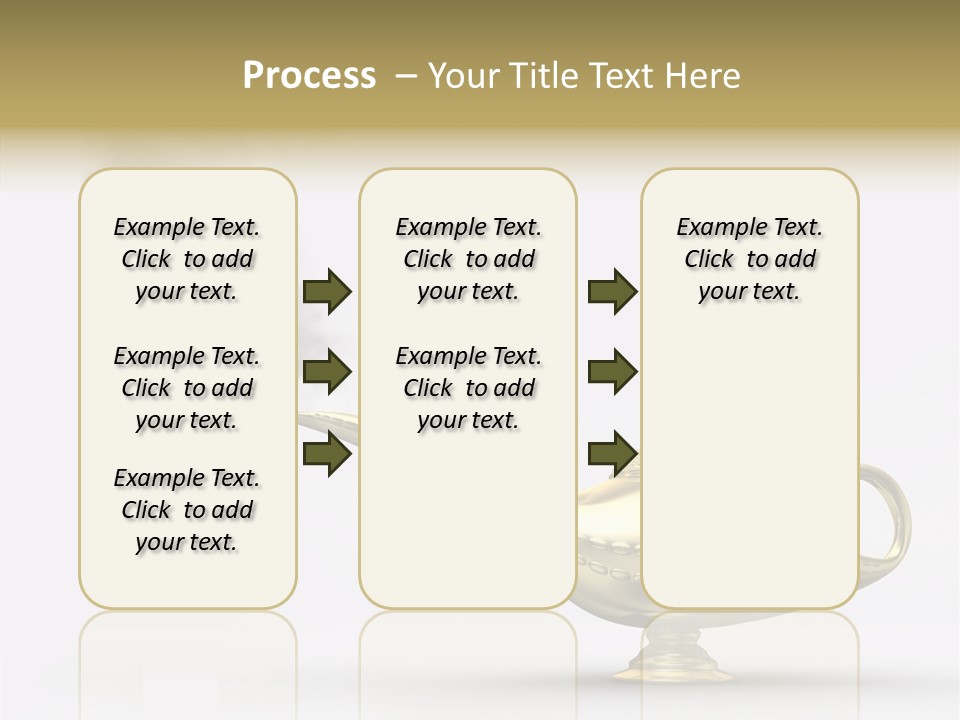 Process – Your Title Text Here

Example Text. Click to add your text.

Example Text. Click to add your text.

Example Text. Click to add your text.

Example Text. Click to add your text.

Example Text. Click to add your text.

Example Text. Click to add your text.